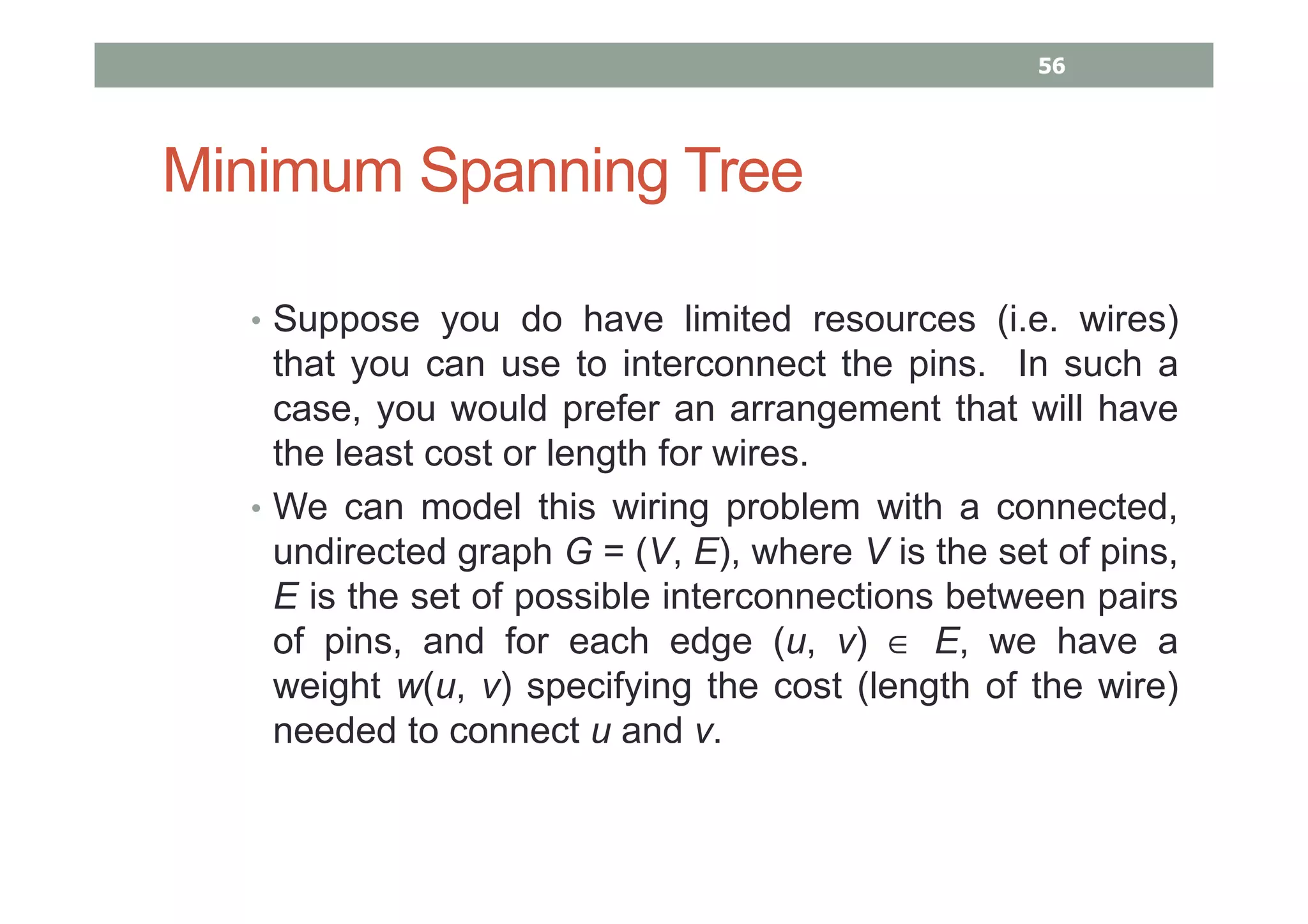 56

Minimum Spanning Tree

• Suppose you do have limited resources (i.e. wires) that you can use to interconnect the pins. In such a case, you would prefer an arrangement that will have the least cost or length for wires.

• We can model this wiring problem with a connected, undirected graph $G = (V, E)$, where $V$ is the set of pins, $E$ is the set of possible interconnections between pairs of pins, and for each edge $(u, v) \in E$, we have a weight $w(u, v)$ specifying the cost (length of the wire) needed to connect $u$ and $v$.